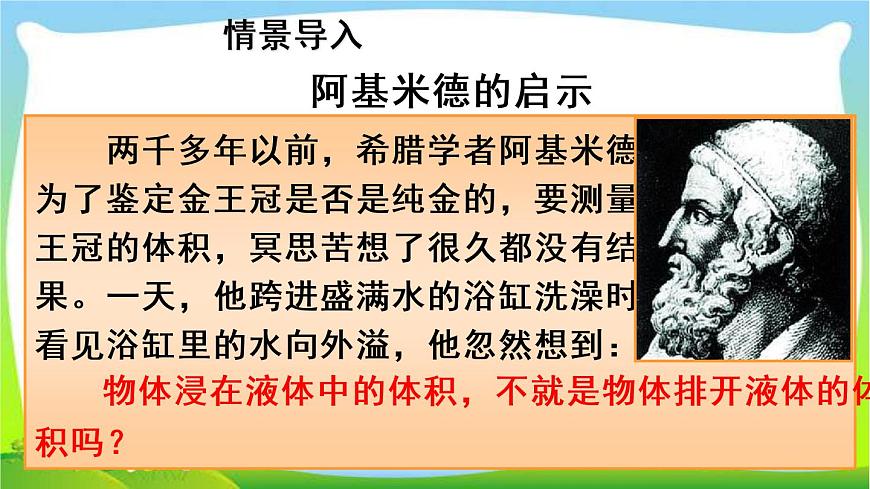 情景导入

阿基米德的启示

两千多年以前，希腊学者阿基米德为了鉴定金王冠是否是纯金的，要测量王冠的体积，冥思苦想了很久都没有结果。一天，他跨进盛满水的浴缸洗澡时看见浴缸里的水向外溢，他忽然想到：

物体浸在液体中的体积，不就是物体排开液体的体积吗？